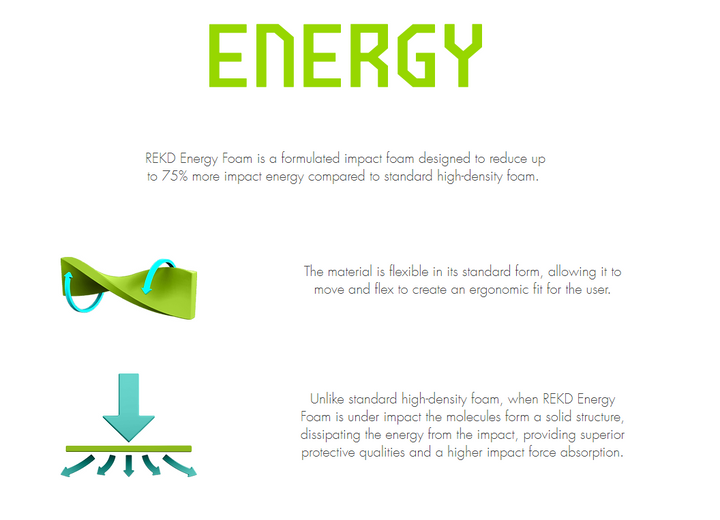 ENERGY

REKD Energy Foam is a formulated impact foam designed to reduce up to 75% more impact energy compared to standard high-density foam.

The material is flexible in its standard form, allowing it to move and flex to create an ergonomic fit for the user.

Unlike standard high-density foam, when REKD Energy Foam is under impact the molecules form a solid structure, dissipating the energy from the impact, providing superior protective qualities and a higher impact force absorption.